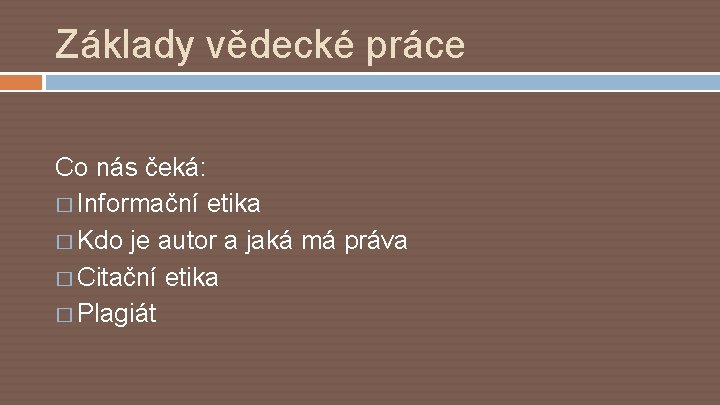 Základy vědecké práce

Co nás čeká:
□ Informační etika
□ Kdo je autor a jaká má práva
□ Citační etika
□ Plagiát